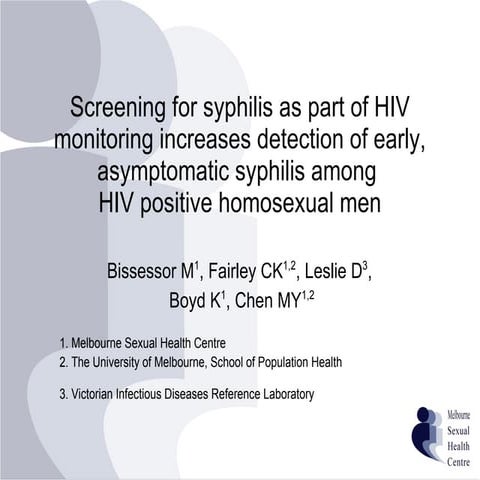 Screening for syphilis as part of HIV monitoring increases detection of early, asymptomatic syphilis among HIV positive homosexual men

Bissessor M$^1$, Fairley CK$^{1,2}$, Leslie D$^3$, Boyd K$^1$, Chen MY$^{1,2}$

1. Melbourne Sexual Health Centre
2. The University of Melbourne, School of Population Health
3. Victorian Infectious Diseases Reference Laboratory

Melbourne Sexual Health Centre